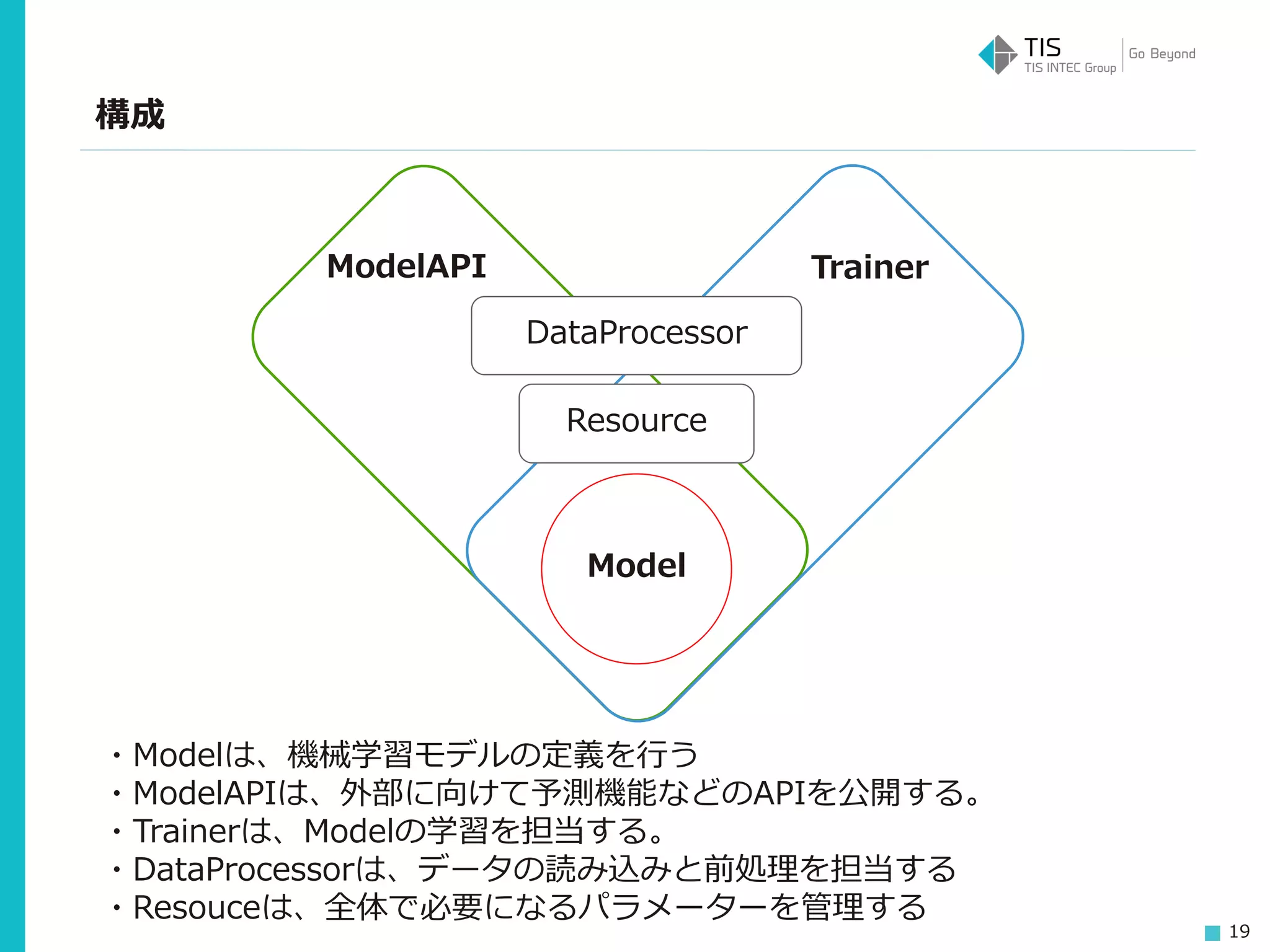 TIS
TIS INTEC Group
Go Beyond

構成

ModelAPI

Trainer

DataProcessor

Resource

Model

・Modelは、機械学習モデルの定義を行う
・ModelAPIは、外部に向けて予測機能などのAPIを公開する。
・Trainerは、Modelの学習を担当する。
・DataProcessorは、データの読み込みと前処理を担当する
・Resouceは、全体で必要になるパラメーターを管理する

19